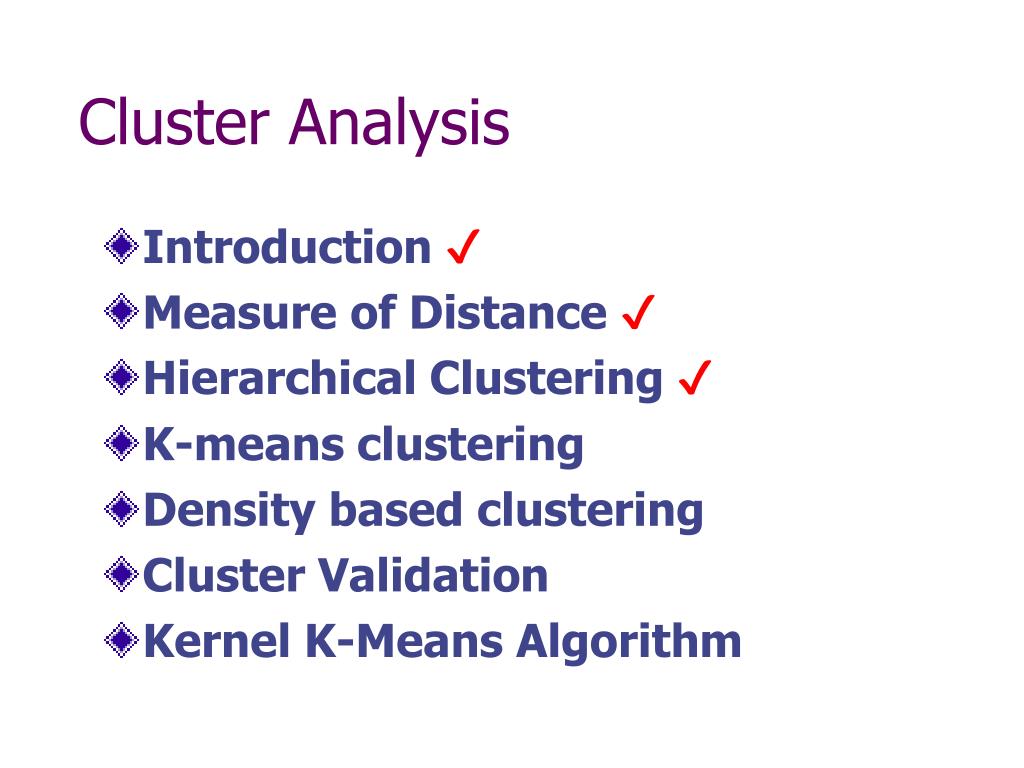 Cluster Analysis

Introduction ✓
Measure of Distance ✓
Hierarchical Clustering ✓
K-means clustering
Density based clustering
Cluster Validation
Kernel K-Means Algorithm